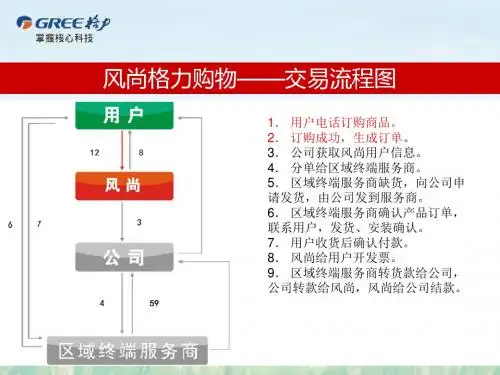 GREE 格力
掌握核心科技

风尚格力购物——交易流程图

用户

12

8

风尚

6

7

3

公司

4

59

区域终端服务商

1. 用户电话订购商品。
2. 订购成功，生成订单。
3. 公司获取风尚用户信息。
4. 分单给区域终端服务商。
5. 区域终端服务商缺货，向公司申请发货，由公司发到服务商。
6. 区域终端服务商确认产品订单，联系用户，发货、安装确认。
7. 用户收货后确认付款。
8. 风尚给用户开发票。
9. 区域终端服务商转货款给公司，公司转款给风尚，风尚给公司结款。